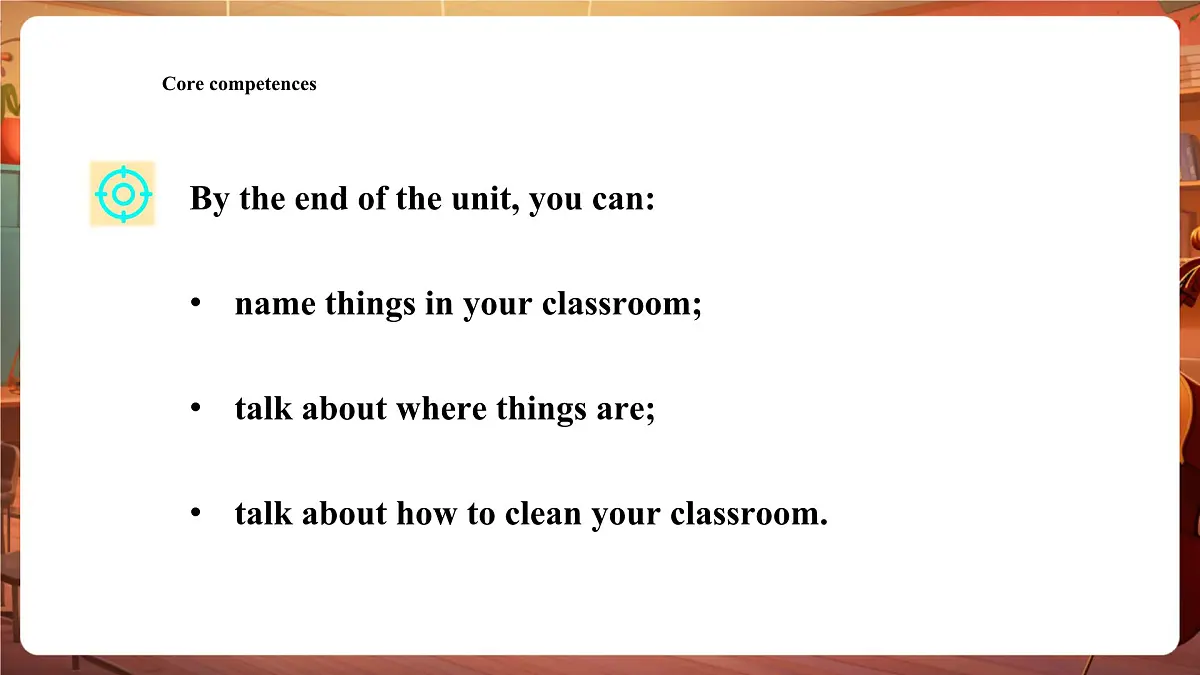 Core competences

By the end of the unit, you can:

• name things in your classroom;

• talk about where things are;

• talk about how to clean your classroom.